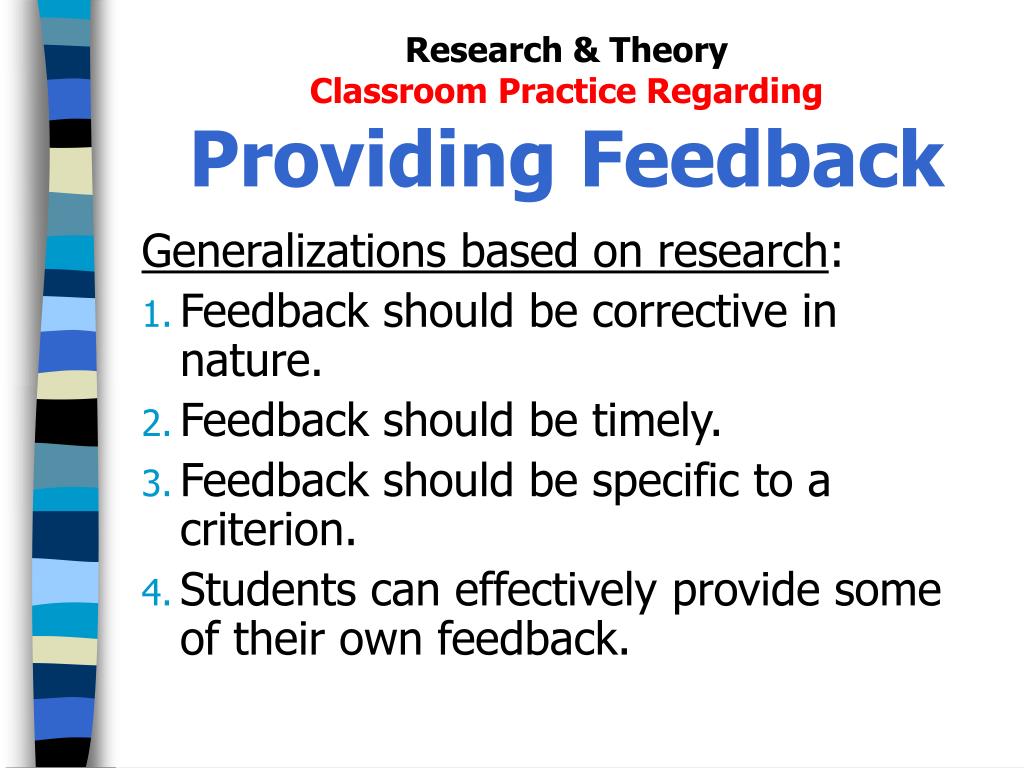 Research & Theory
Classroom Practice Regarding
Providing Feedback

Generalizations based on research:

1. Feedback should be corrective in nature.
2. Feedback should be timely.
3. Feedback should be specific to a criterion.
4. Students can effectively provide some of their own feedback.